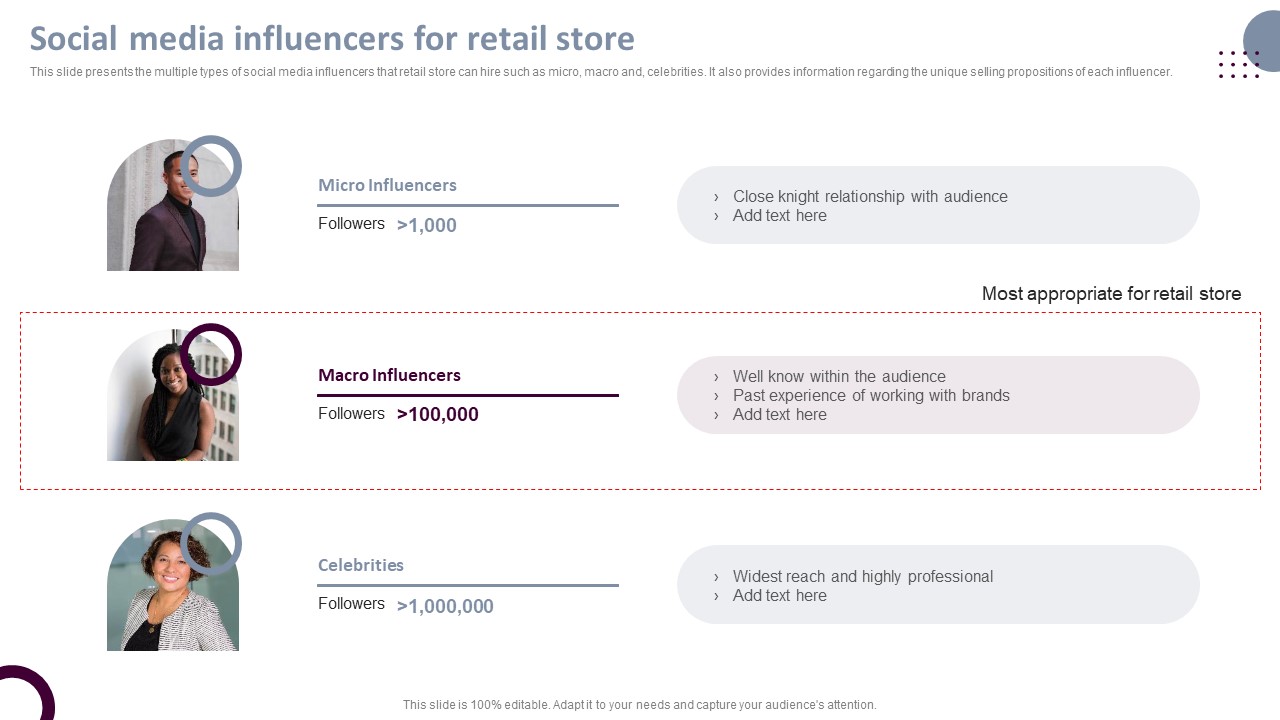 Social media influencers for retail store

This slide presents the multiple types of social media influencers that retail store can hire such as micro, macro and, celebrities. It also provides information regarding the unique selling propositions of each influencer.

Micro Influencers

Followers >1,000

› Close knight relationship with audience
› Add text here

Most appropriate for retail store

Macro Influencers

Followers >100,000

› Well know within the audience
› Past experience of working with brands
› Add text here

Celebrities

Followers >1,000,000

› Widest reach and highly professional
› Add text here

This slide is 100% editable. Adapt it to your needs and capture your audience's attention.